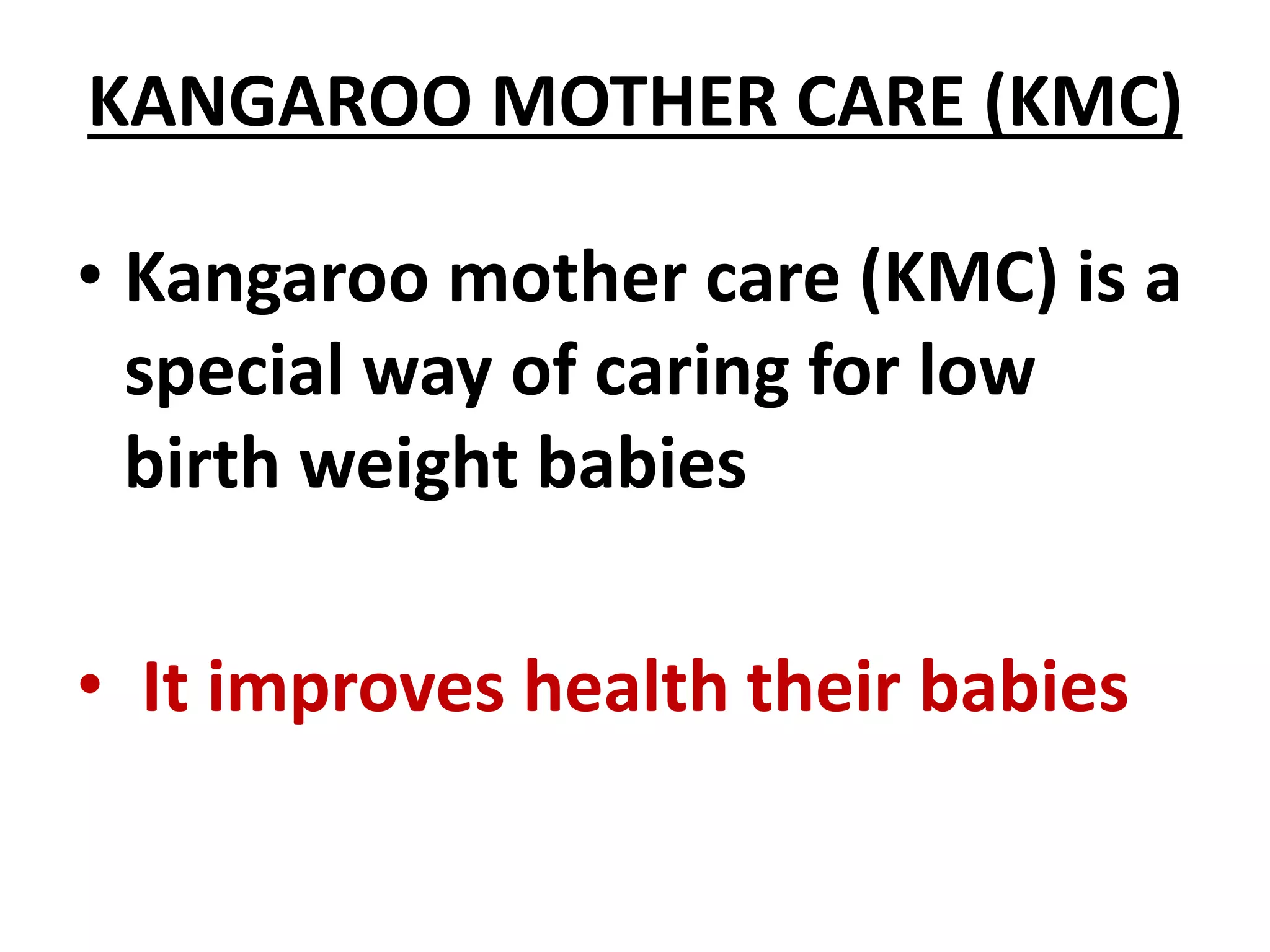 KANGAROO MOTHER CARE (KMC)

• Kangaroo mother care (KMC) is a special way of caring for low birth weight babies

• It improves health their babies